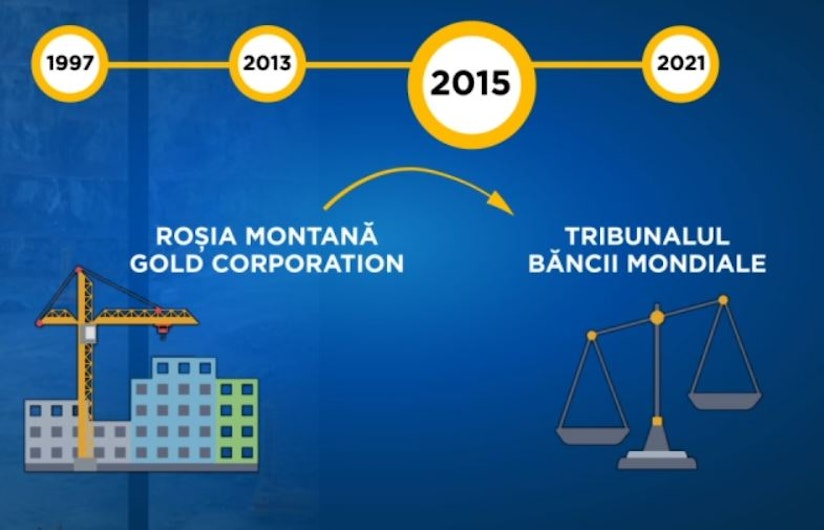 1997
2013
2015
2021

ROȘIA MONTANĂ GOLD CORPORATION

TRIBUNALUL BĂNCII MONDIALE